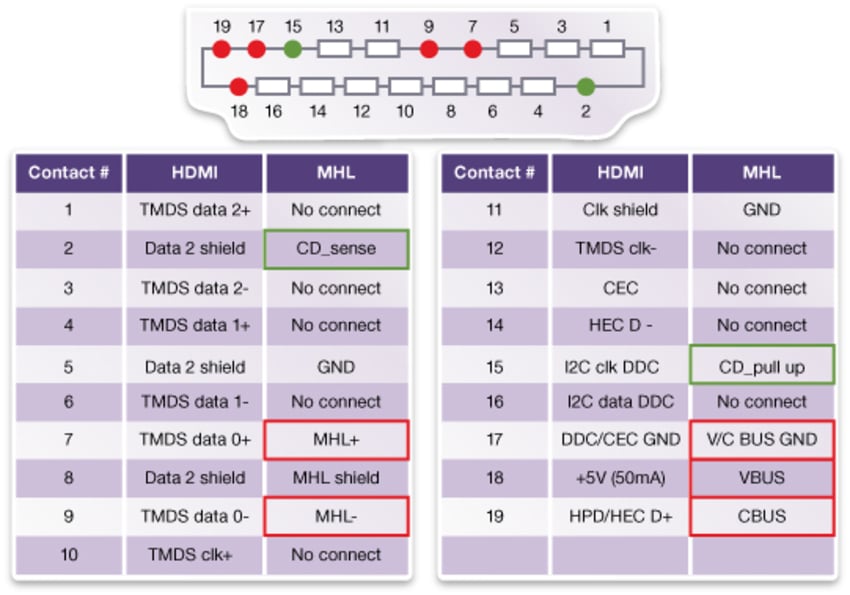 19 17 15 13 11 9 7 5 3 1

18 16 14 12 10 8 6 4 2

| Contact # | HDMI | MHL |
|---|---|---|
| 1 | TMDS data 2+ | No connect |
| 2 | Data 2 shield | CD_sense |
| 3 | TMDS data 2- | No connect |
| 4 | TMDS data 1+ | No connect |
| 5 | Data 2 shield | GND |
| 6 | TMDS data 1- | No connect |
| 7 | TMDS data 0+ | MHL+ |
| 8 | Data 2 shield | MHL shield |
| 9 | TMDS data 0- | MHL- |
| 10 | TMDS clk+ | No connect |

| Contact # | HDMI | MHL |
|---|---|---|
| 11 | Clk shield | GND |
| 12 | TMDS clk- | No connect |
| 13 | CEC | No connect |
| 14 | HEC D - | No connect |
| 15 | I2C clk DDC | CD_pull up |
| 16 | I2C data DDC | No connect |
| 17 | DDC/CEC GND | V/C BUS GND |
| 18 | +5V (50mA) | VBUS |
| 19 | HPD/HEC D+ | CBUS |
| | | |